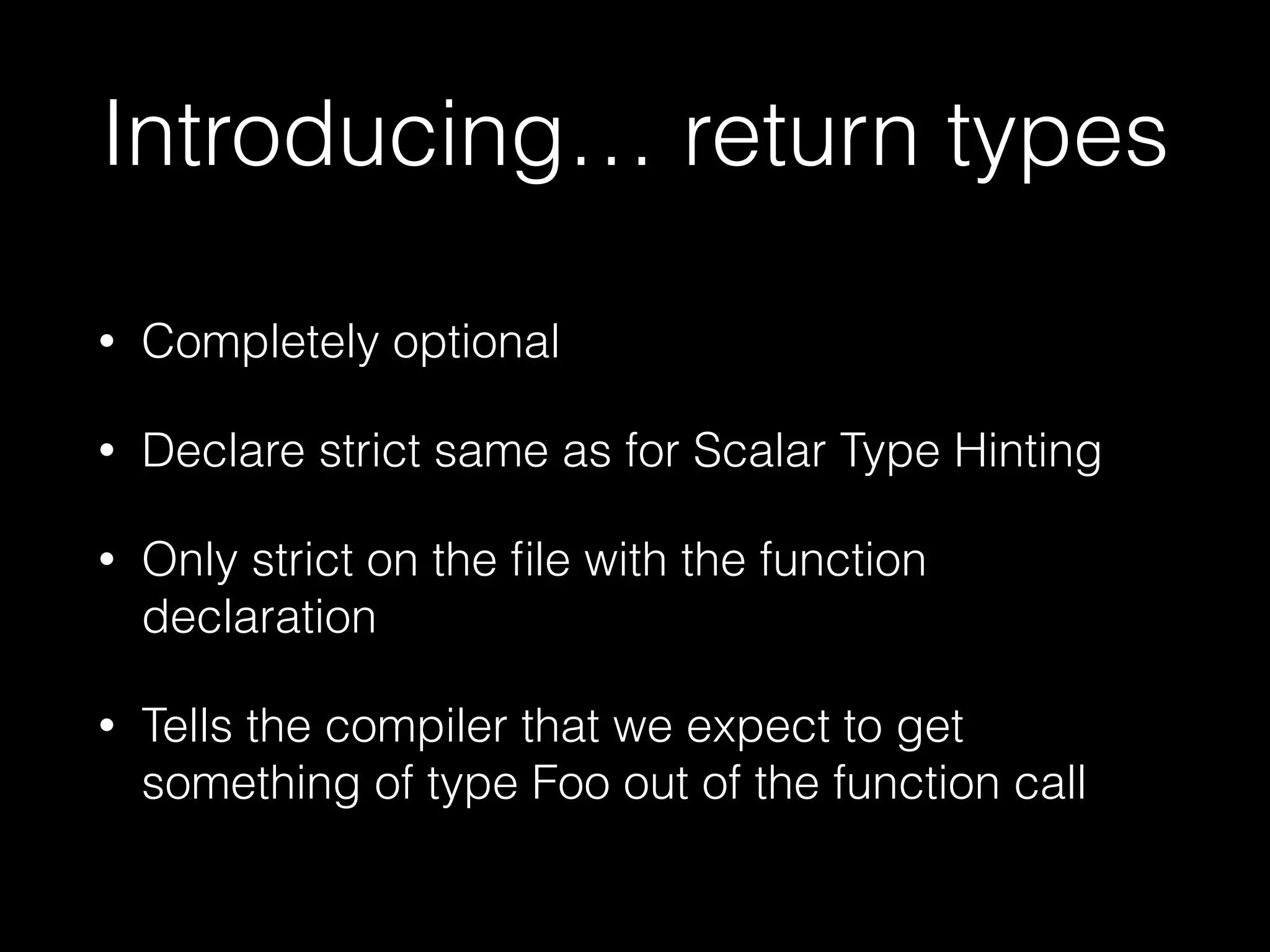 Introducing… return types

• Completely optional

• Declare strict same as for Scalar Type Hinting

• Only strict on the file with the function declaration

• Tells the compiler that we expect to get something of type Foo out of the function call